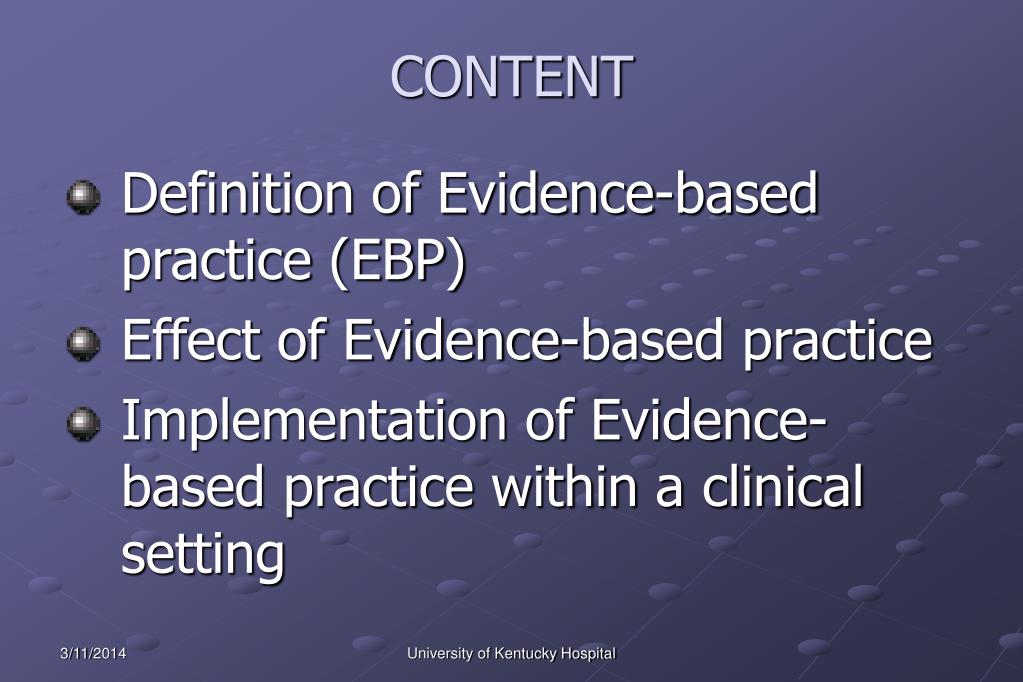 CONTENT

Definition of Evidence-based practice (EBP)

Effect of Evidence-based practice

Implementation of Evidence-based practice within a clinical setting

3/11/2014

University of Kentucky Hospital